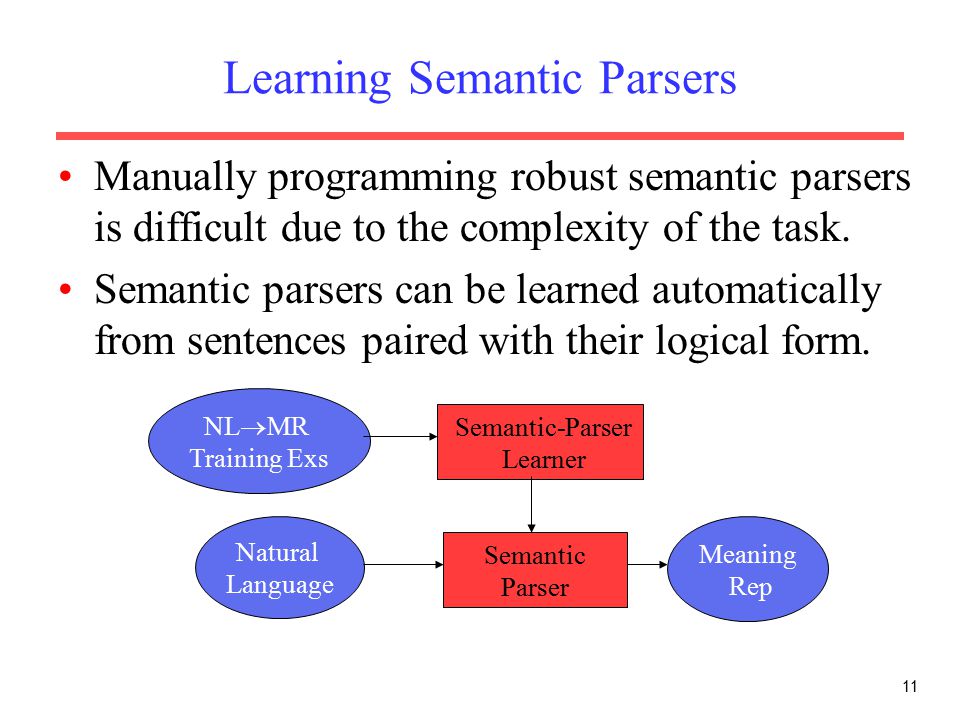 Learning Semantic Parsers

• Manually programming robust semantic parsers is difficult due to the complexity of the task.

• Semantic parsers can be learned automatically from sentences paired with their logical form.

NL$\rightarrow$MR Training Exs

Semantic-Parser Learner

Natural Language

Semantic Parser

Meaning Rep

11